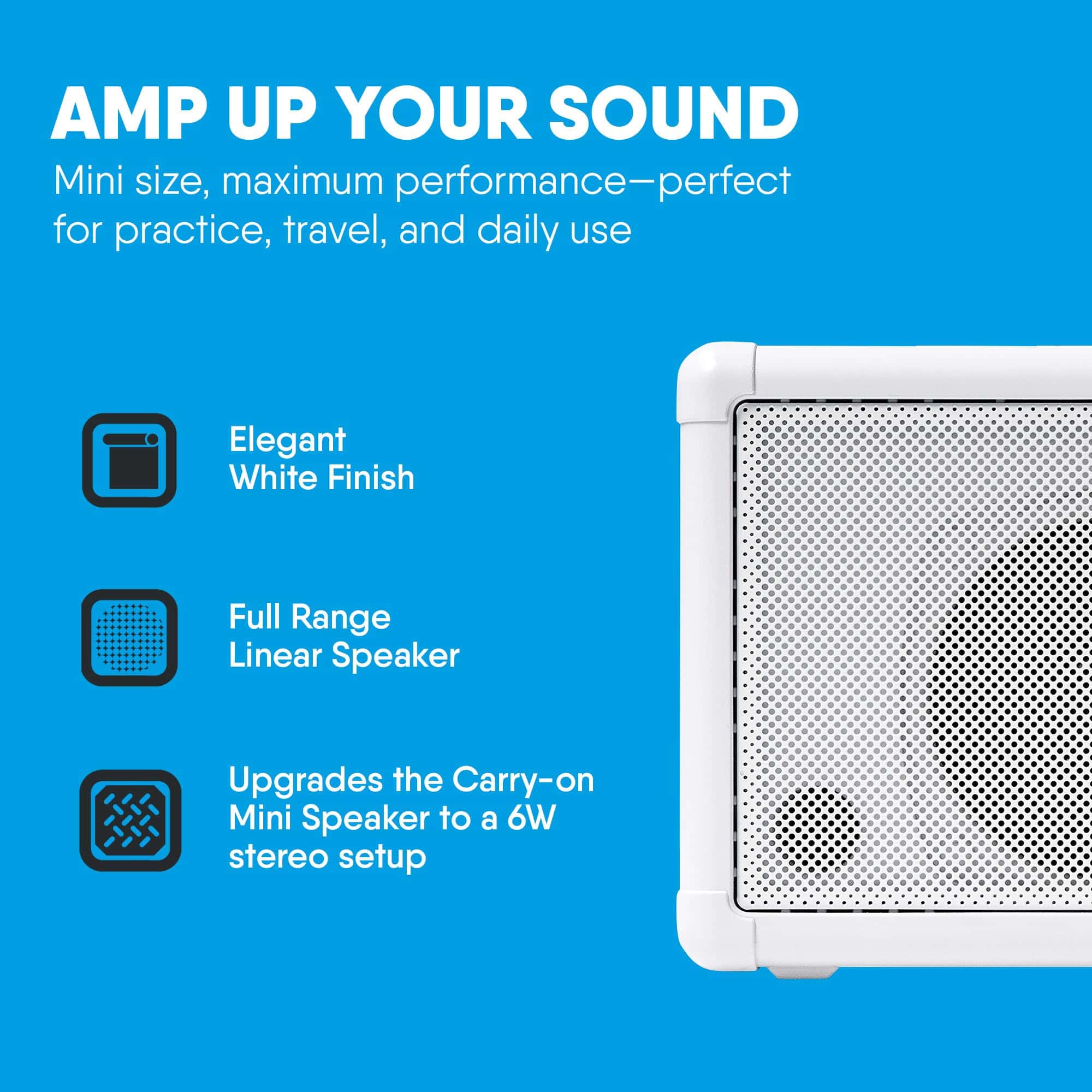 AMP UP YOUR SOUND

Mini size, maximum performance—perfect for practice, travel, and daily use

Elegant White Finish

Full Range Linear Speaker

Upgrades the Carry-on Mini Speaker to a 6W stereo setup